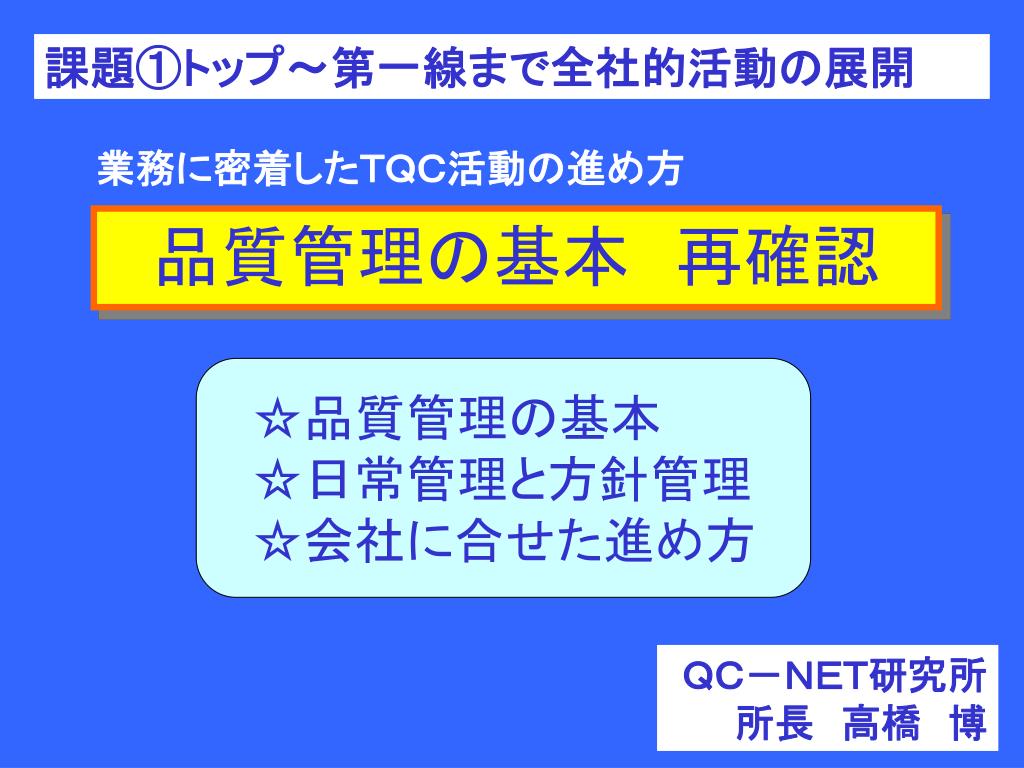 課題①トップ～第一線まで全社的活動の展開

業務に密着したTQC活動の進め方

品質管理の基本　再確認

☆品質管理の基本
☆日常管理と方針管理
☆会社に合せた進め方

QC－NET研究所
所長　高橋　博